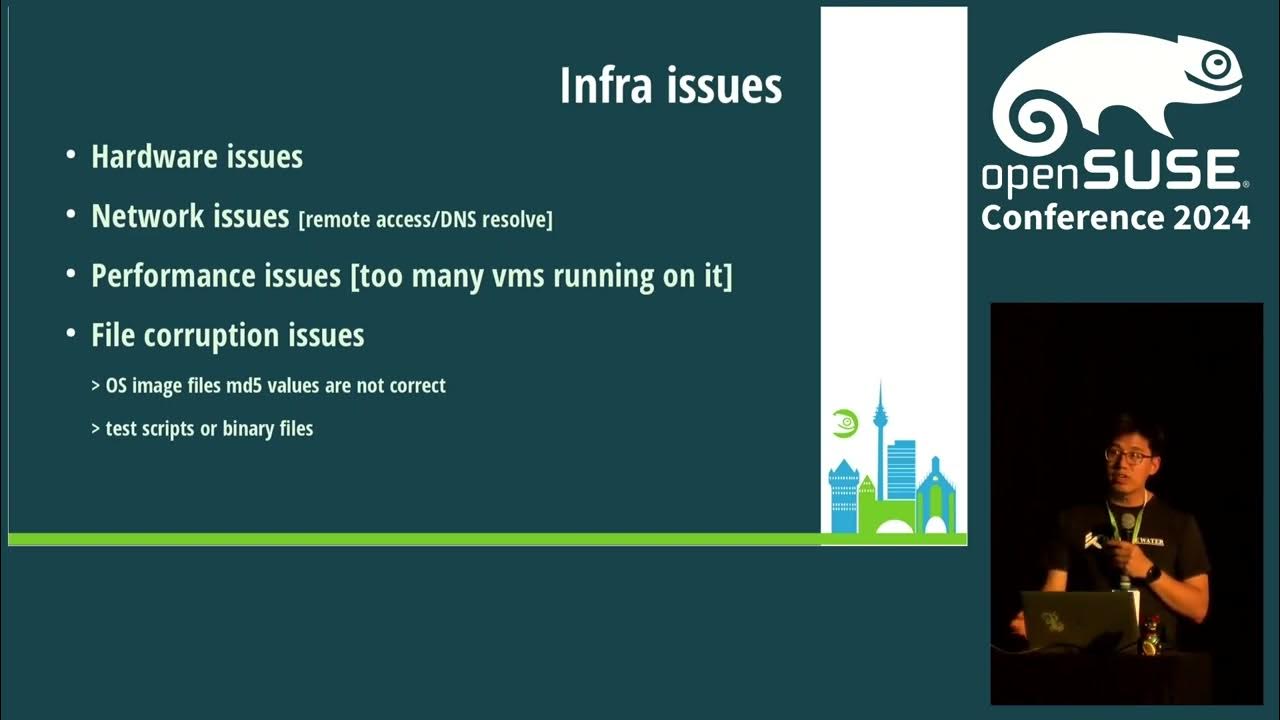 Infra issues

• Hardware issues

• Network issues [remote access/DNS resolve]

• Performance issues [too many vms running on it]

• File corruption issues

> OS image files md5 values are not correct

> test scripts or binary files

openSUSE®
Conference 2024

WATER